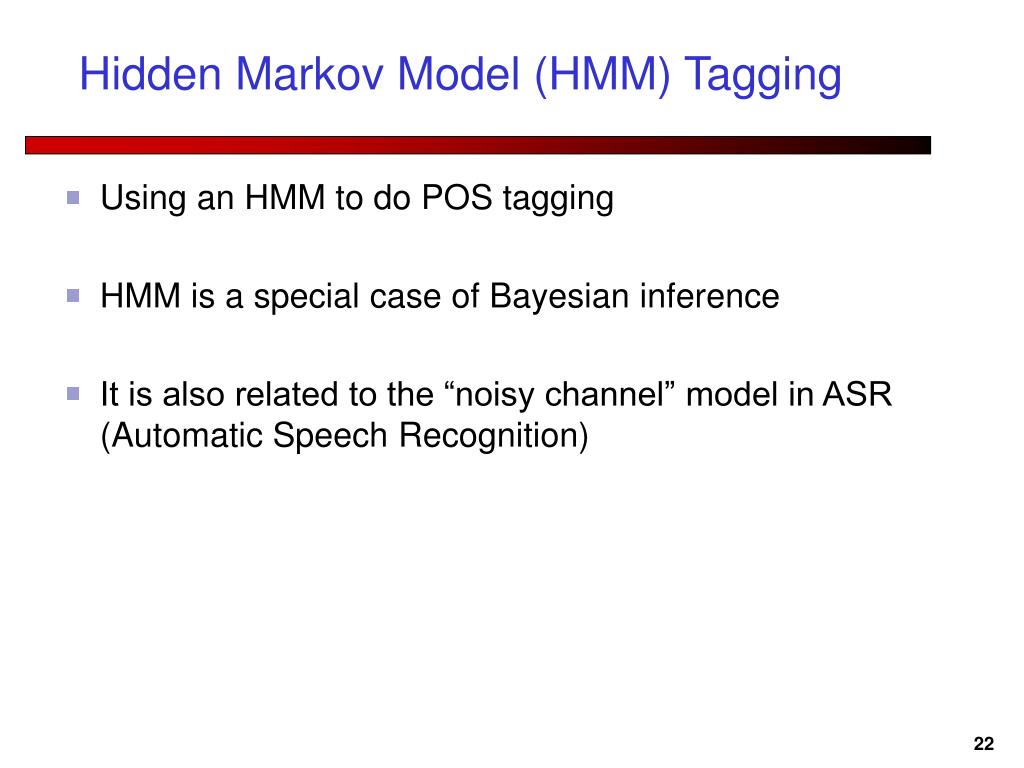 Hidden Markov Model (HMM) Tagging

Using an HMM to do POS tagging

HMM is a special case of Bayesian inference

It is also related to the “noisy channel” model in ASR (Automatic Speech Recognition)

22